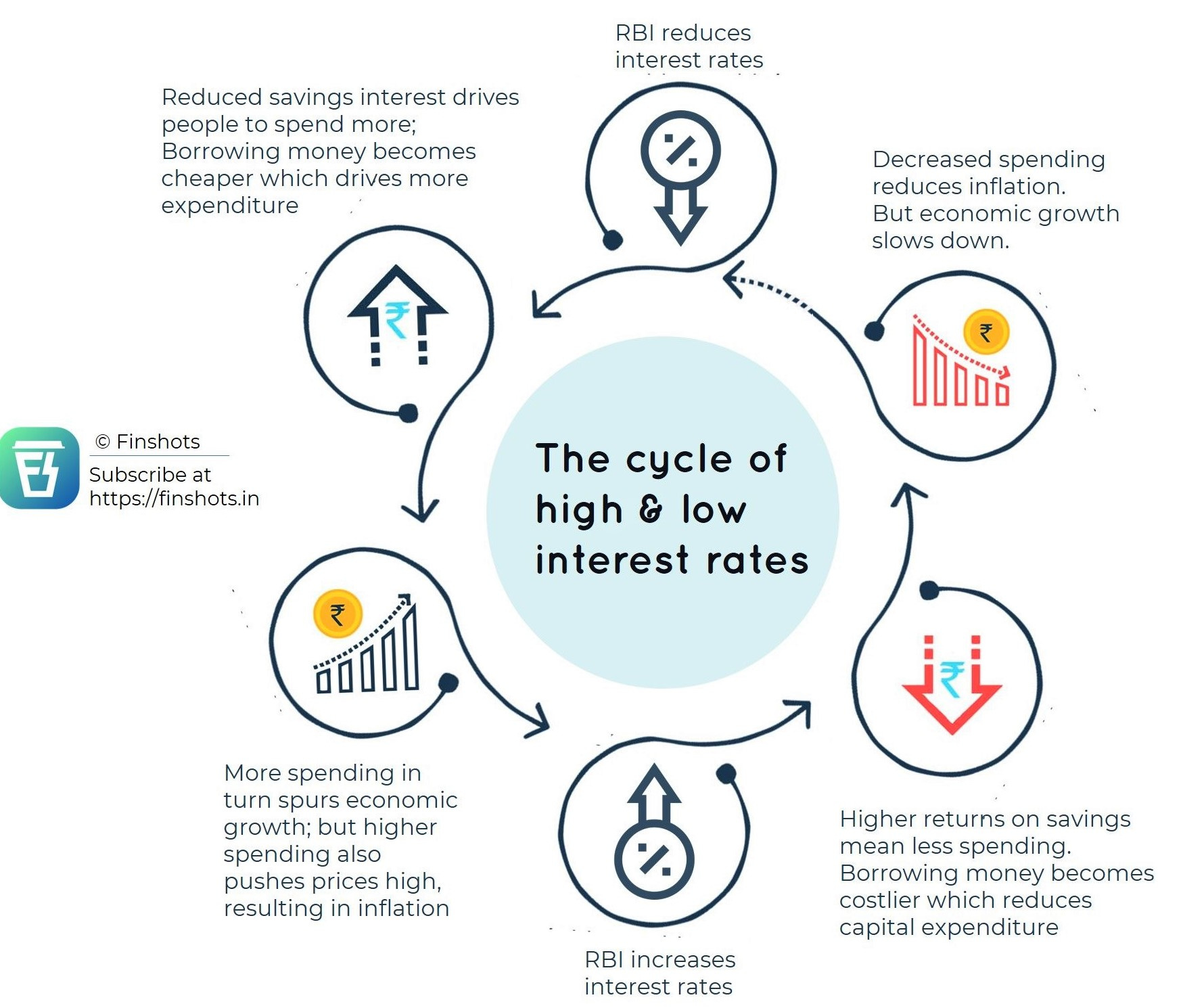 RBI reduces interest rates

Reduced savings interest drives people to spend more; Borrowing money becomes cheaper which drives more expenditure

Decreased spending reduces inflation. But economic growth slows down.

₹

₹

© Finshots
Subscribe at https://finshots.in

The cycle of high & low interest rates

₹

₹

More spending in turn spurs economic growth; but higher spending also pushes prices high, resulting in inflation

Higher returns on savings mean less spending. Borrowing money becomes costlier which reduces capital expenditure

RBI increases interest rates